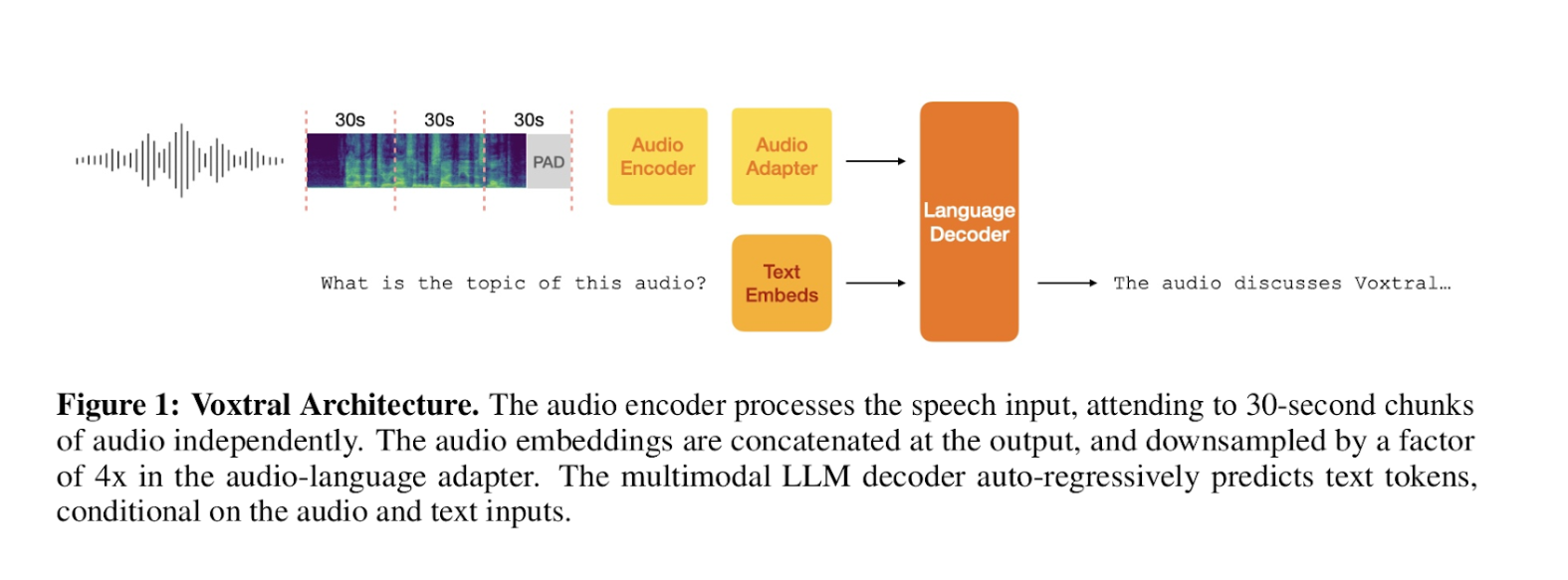 30s
30s
30s
PAD
Audio Encoder
Audio Adapter
Language Decoder
What is the topic of this audio?
Text Embeds
The audio discusses Voxtral…

**Figure 1: Voxtral Architecture.** The audio encoder processes the speech input, attending to 30-second chunks of audio independently. The audio embeddings are concatenated at the output, and downsampled by a factor of 4x in the audio-language adapter. The multimodal LLM decoder auto-regressively predicts text tokens, conditional on the audio and text inputs.